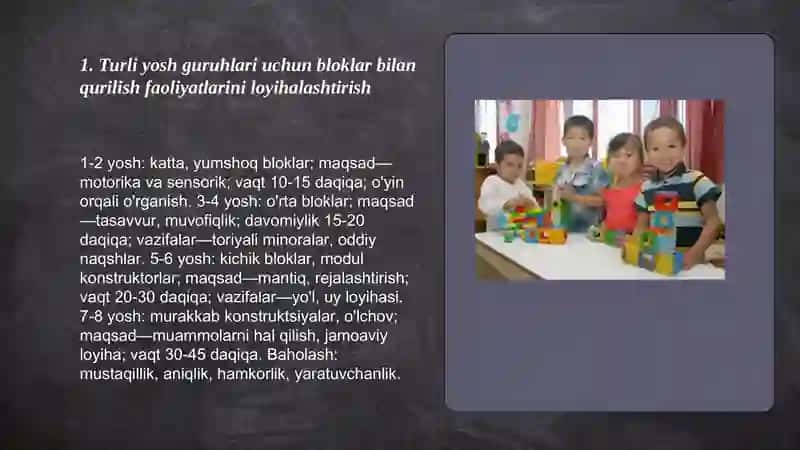 1. Turli yosh guruhlari uchun bloklar bilan qurilish faoliyatlarini loyihalashtirish

1-2 yosh: katta, yumshoq bloklar; maqsad—motorika va sensorik; vaqt 10-15 daqiqa; o'yin orqali o'rganish. 3-4 yosh: o'rta bloklar; maqsad—tasavvur, muvofiqlik; davomiylik 15-20 daqiqa; vazifalar—toriyali minoralar, oddiy naqshlar. 5-6 yosh: kichik bloklar, modul konstruktorlar; maqsad—mantiq, rejalashtirish; vaqt 20-30 daqiqa; vazifalar—yo'l, uy loyihasi. 7-8 yosh: murakkab konstruktsiyalar, o'lchov; maqsad—muammolarni hal qilish, jamoaviy loyiha; vaqt 30-45 daqiqa. Baholash: mustaqillik, aniqlik, hamkorlik, yaratuvchanlik.